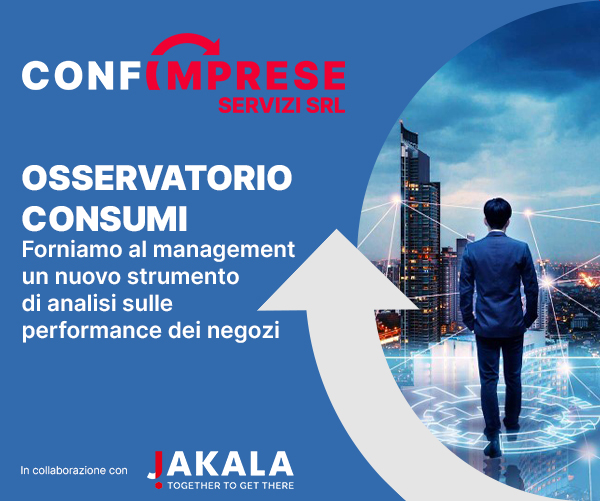 CONFIMPRESE
SERVIZI SRL

OSSERVATORIO CONSUMI

Forniamo al management un nuovo strumento di analisi sulle performance dei negozi

In collaborazione con

JAKALA
TOGETHER TO GET THERE